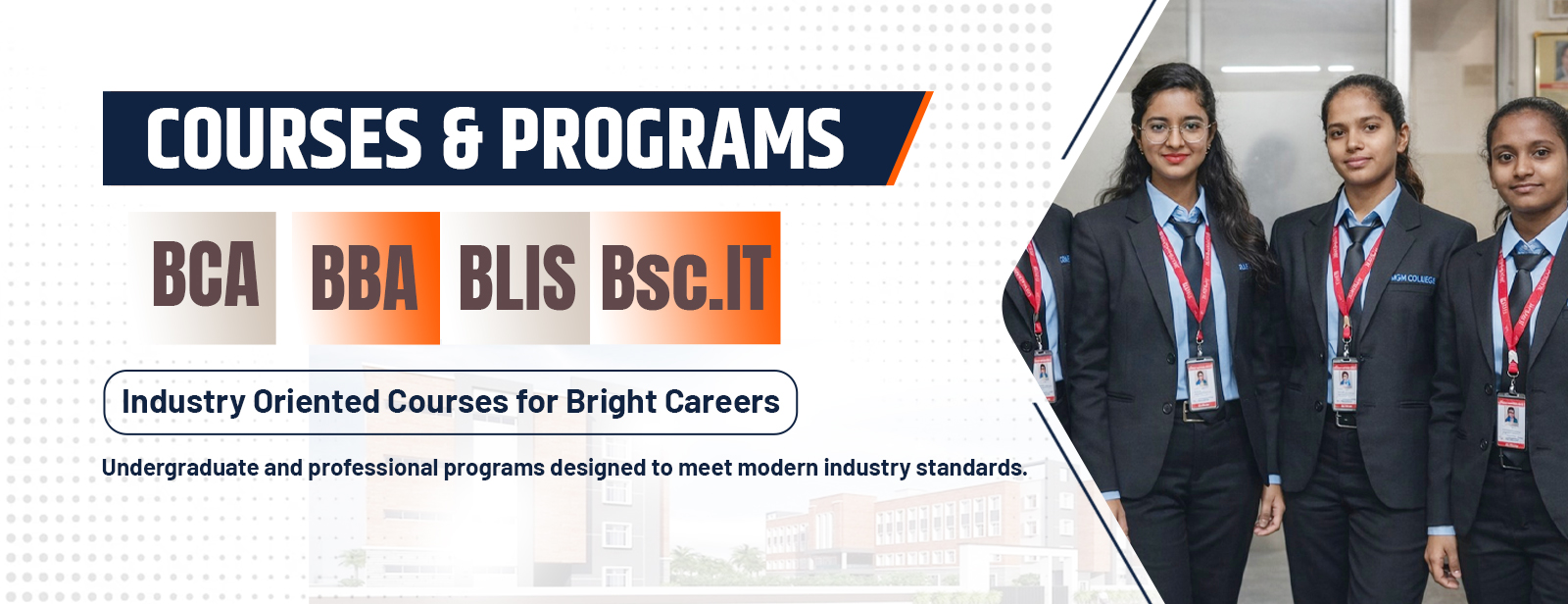 COURSES & PROGRAMS

BCA BBA BLIS Bsc.IT

Industry Oriented Courses for Bright Careers

Undergraduate and professional programs designed to meet modern industry standards.

MGM COLLEGE